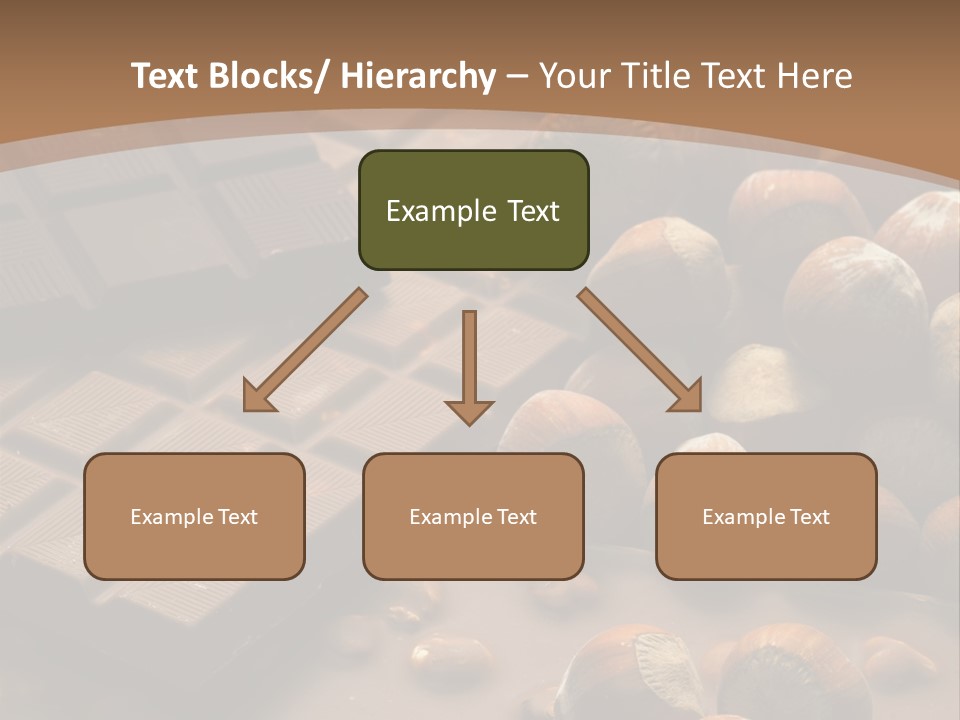 Text Blocks/ Hierarchy – Your Title Text Here

Example Text

Example Text

Example Text

Example Text